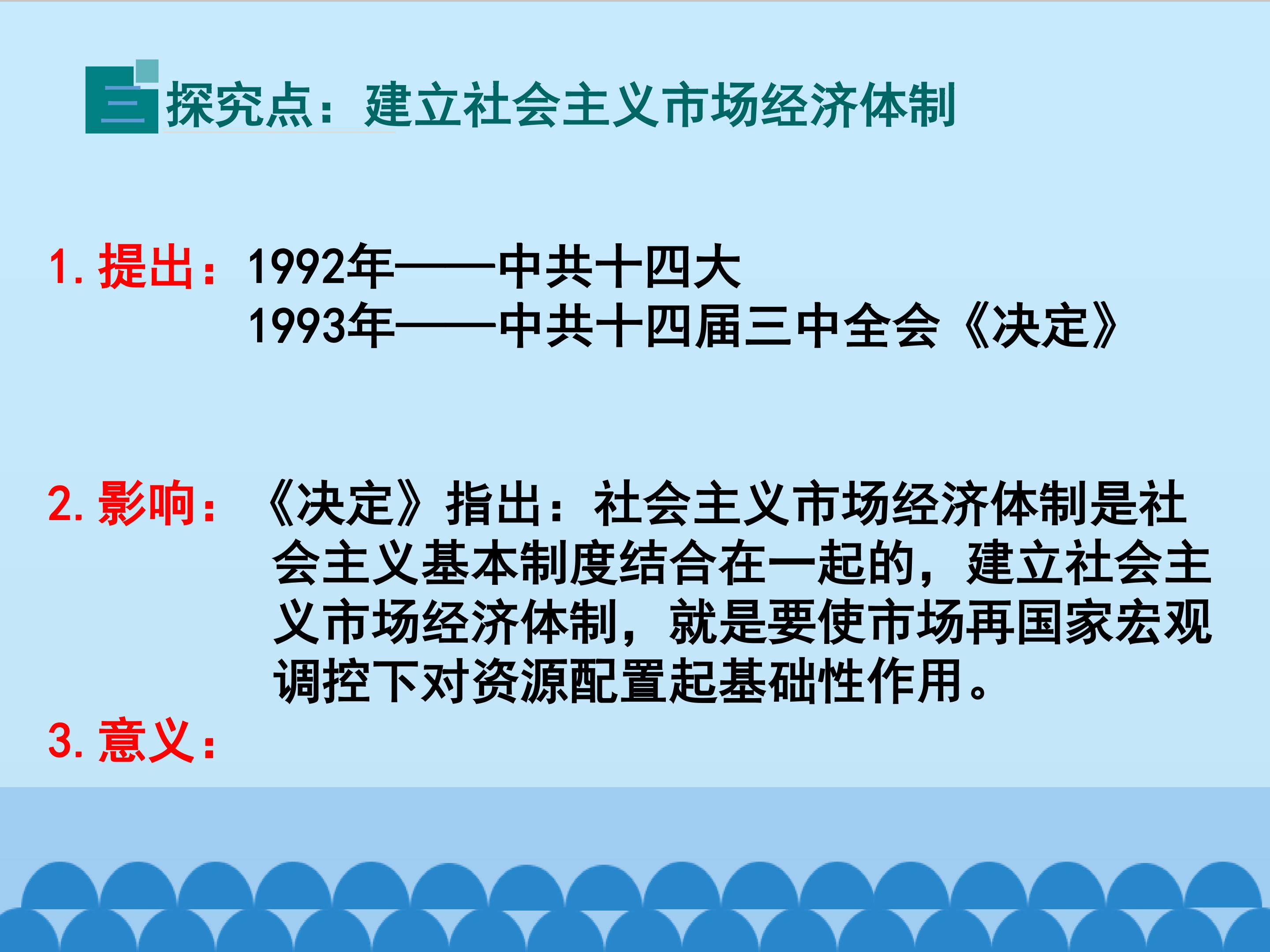 三探究点：建立社会主义市场经济体制

1.提出：1992年——中共十四大
1993年——中共十四届三中全会《决定》

2.影响：《决定》指出：社会主义市场经济体制是社会主义基本制度结合在一起的，建立社会主义市场经济体制，就是要使市场再国家宏观调控下对资源配置起基础性作用。

3.意义：